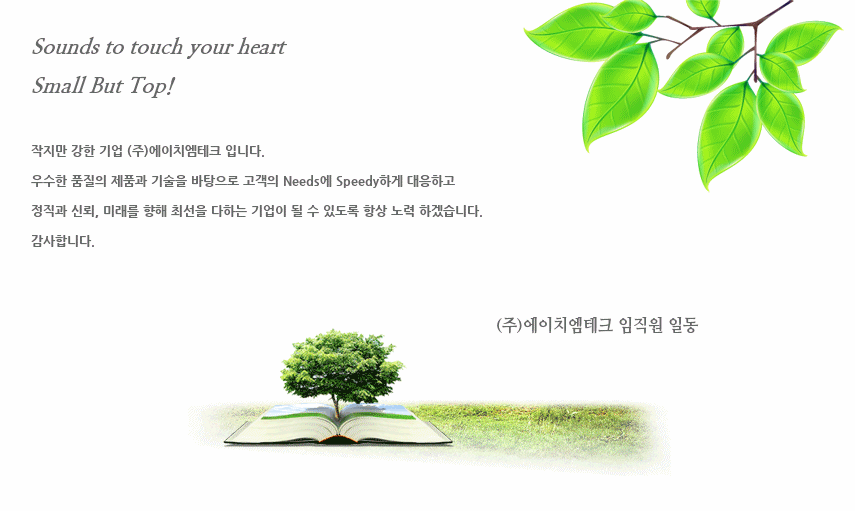 Sounds to touch your heart
Small But Top!

작지만 강한 기업 (주)에이치엠테크 입니다.
우수한 품질의 제품과 기술을 바탕으로 고객의 Needs에 Speedy하게 대응하고
정직과 신뢰, 미래를 향해 최선을 다하는 기업이 될 수 있도록 항상 노력 하겠습니다.
감사합니다.

(주)에이치엠테크 임직원 일동